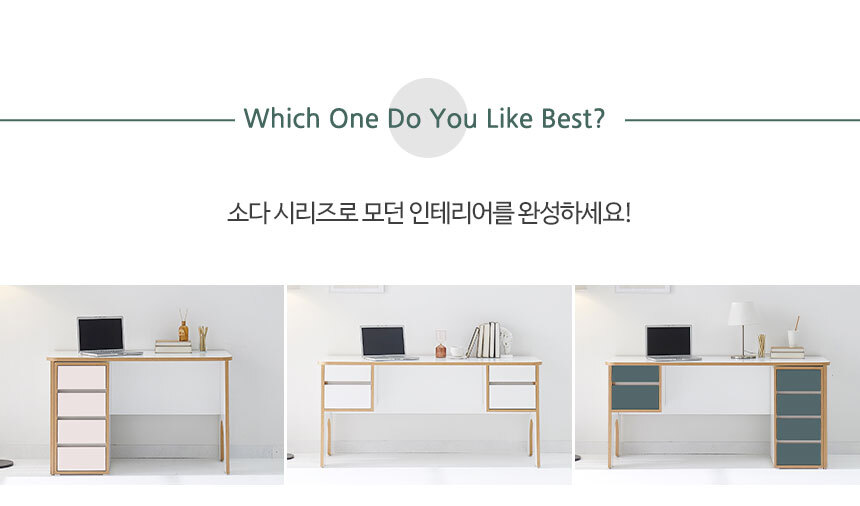 Which One Do You Like Best?

소다 시리즈로 모던 인테리어를 완성하세요!